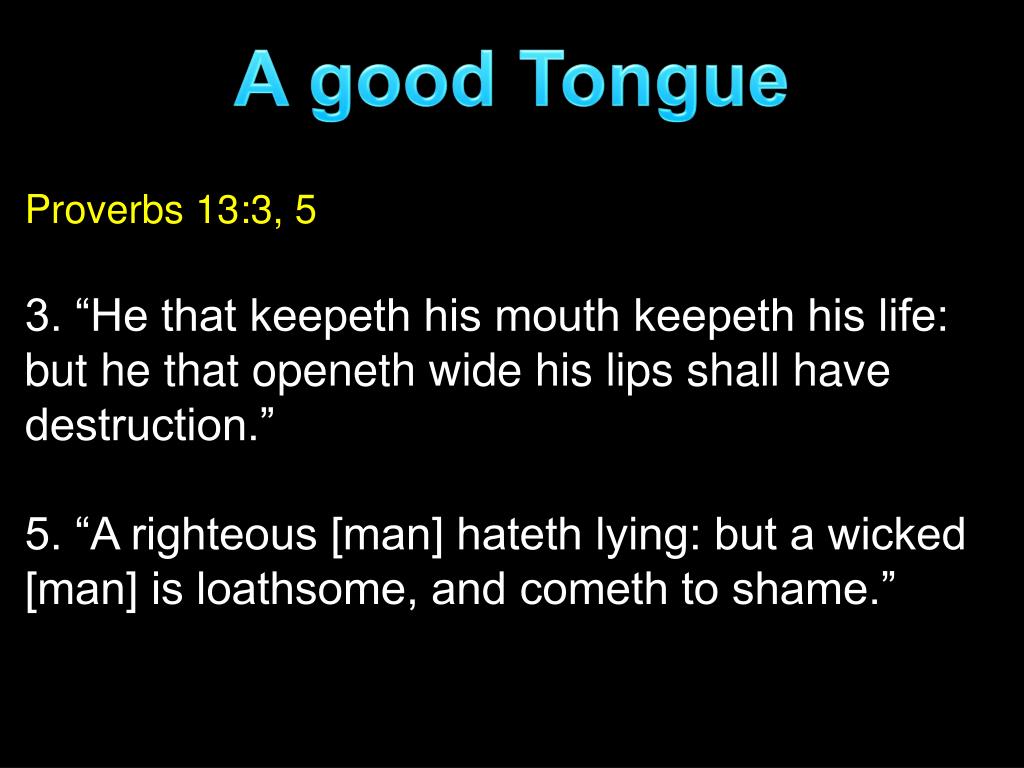 A good Tongue

Proverbs 13:3, 5

3. “He that keepeth his mouth keepeth his life: but he that openeth wide his lips shall have destruction.”

5. “A righteous [man] hateth lying: but a wicked [man] is loathsome, and cometh to shame.”